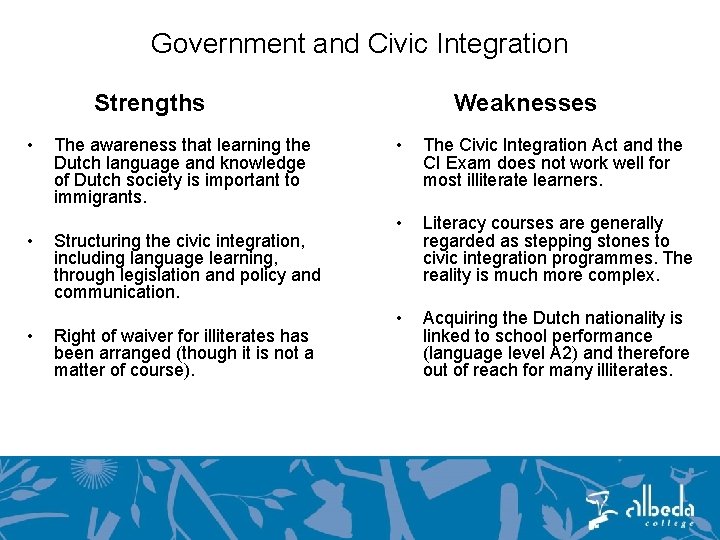 Government and Civic Integration

Strengths

• The awareness that learning the Dutch language and knowledge of Dutch society is important to immigrants.

• Structuring the civic integration, including language learning, through legislation and policy and communication.

• Right of waiver for illiterates has been arranged (though it is not a matter of course).

Weaknesses

• The Civic Integration Act and the CI Exam does not work well for most illiterate learners.

• Literacy courses are generally regarded as stepping stones to civic integration programmes. The reality is much more complex.

• Acquiring the Dutch nationality is linked to school performance (language level A2) and therefore out of reach for many illiterates.

albeda college